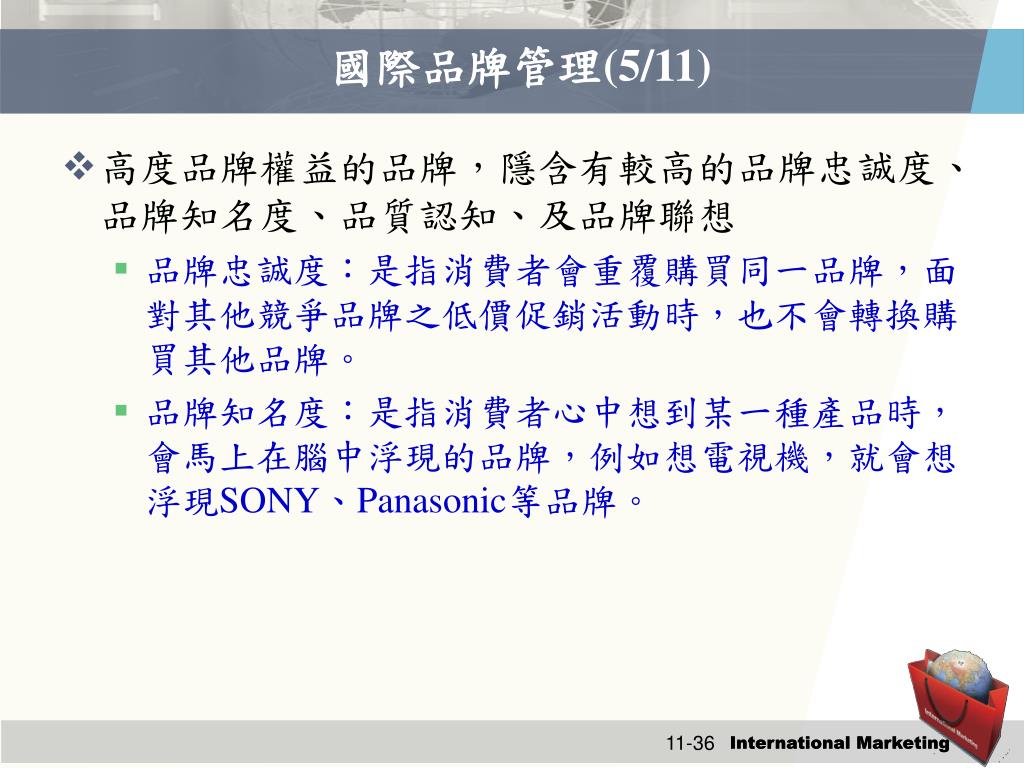 國際品牌管理(5/11)

高度品牌權益的品牌，隱含有較高的品牌忠誠度、品牌知名度、品質認知、及品牌聯想

品牌忠誠度：是指消費者會重覆購買同一品牌，面對其他競爭品牌之低價促銷活動時，也不會轉換購買其他品牌。

品牌知名度：是指消費者心中想到某一種產品時，會馬上在腦中浮現的品牌，例如想電視機，就會想浮現SONY、Panasonic等品牌。

11-36 International Marketing